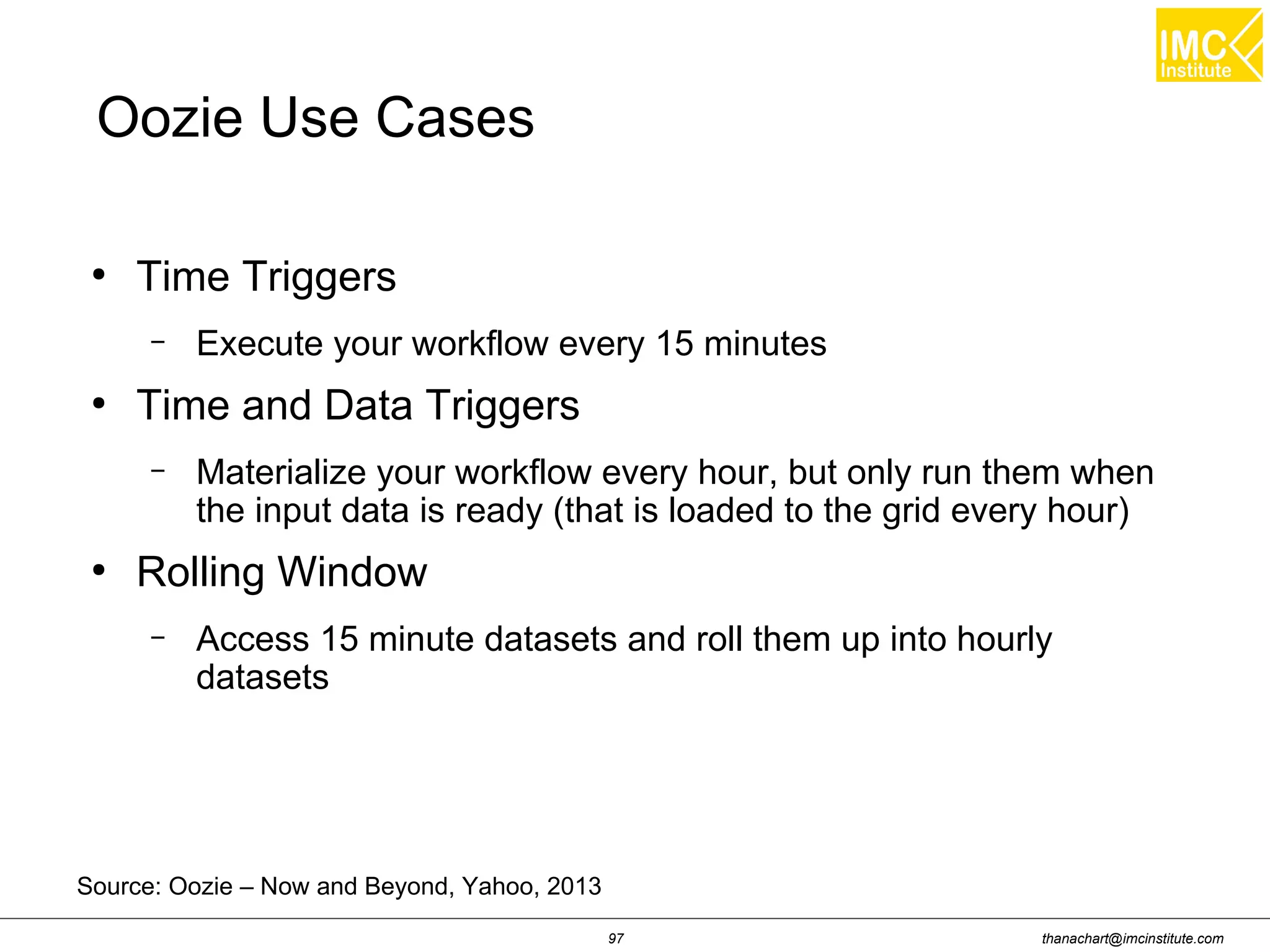 IMC
Institute

Oozie Use Cases

• Time Triggers

– Execute your workflow every 15 minutes

• Time and Data Triggers

– Materialize your workflow every hour, but only run them when the input data is ready (that is loaded to the grid every hour)

• Rolling Window

– Access 15 minute datasets and roll them up into hourly datasets

Source: Oozie – Now and Beyond, Yahoo, 2013

97

thanachart@imcinstitute.com